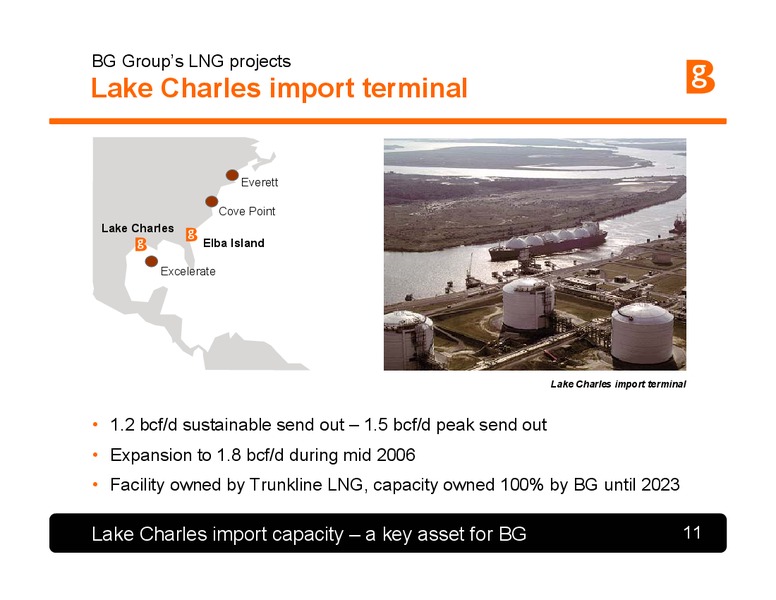 BG Group's LNG projects
Lake Charles import terminal

g

Everett
Cove Point
Lake Charles
g
g
Elba Island
Excelerate

Lake Charles import terminal

• 1.2 bcf/d sustainable send out – 1.5 bcf/d peak send out
• Expansion to 1.8 bcf/d during mid 2006
• Facility owned by Trunkline LNG, capacity owned 100% by BG until 2023

Lake Charles import capacity – a key asset for BG

11